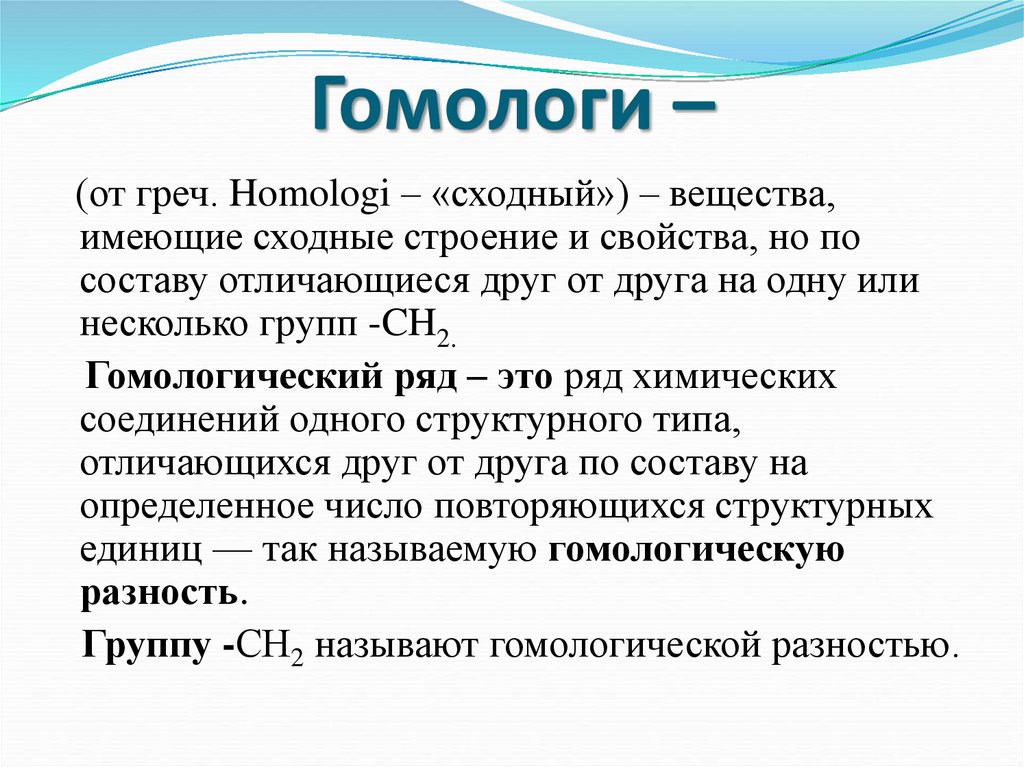 Гомологи –

(от греч. Homologi – «сходный») – вещества, имеющие сходные строение и свойства, но по составу отличающиеся друг от друга на одну или несколько групп -$CH_{2.}$

Гомологический ряд – это ряд химических соединений одного структурного типа, отличающихся друг от друга по составу на определенное число повторяющихся структурных единиц — так называемую гомологическую разность.

Группу -$CH_2$ называют гомологической разностью.